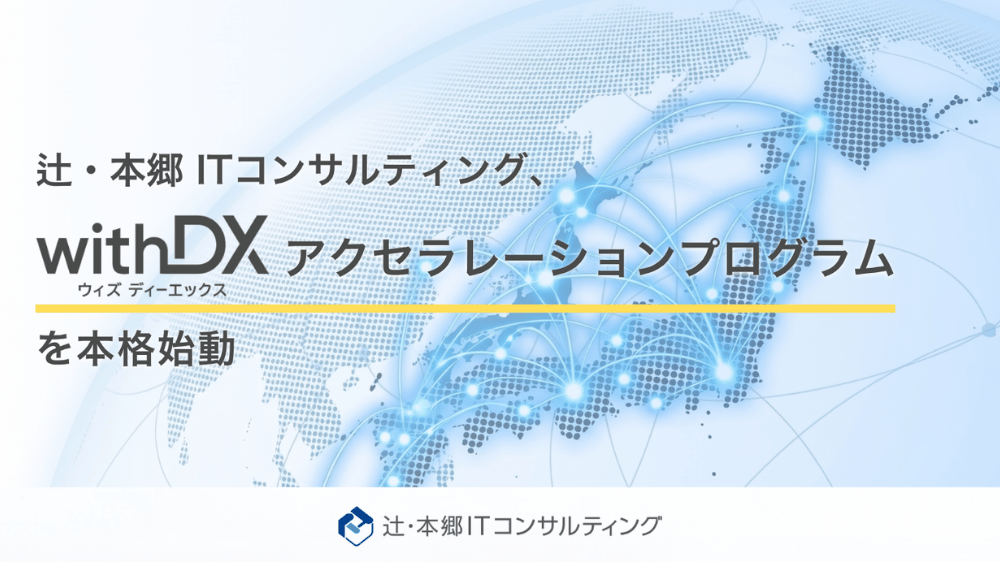 辻・本郷 ITコンサルティング、

withDX アクセラレーションプログラム
ウィズ ディーエックス

を本格始動

辻・本郷 ITコンサルティング